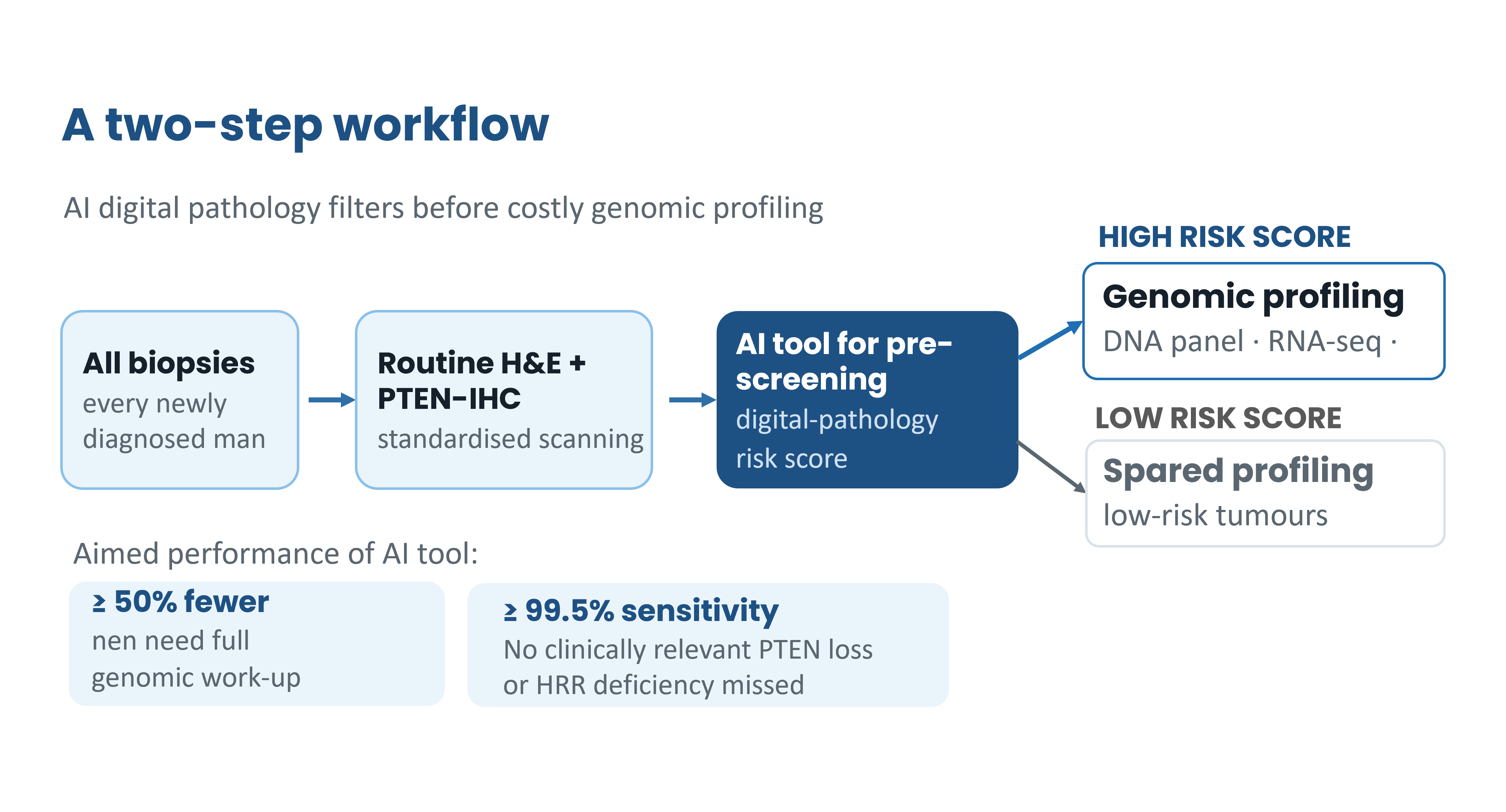 A two-step workflow

AI digital pathology filters before costly genomic profiling

All biopsies
every newly diagnosed man

Routine H&E + PTEN-IHC
standardised scanning

AI tool for pre-screening
digital-pathology risk score

HIGH RISK SCORE

Genomic profiling
DNA panel · RNA-seq ·

LOW RISK SCORE

Spared profiling
low-risk tumours

Aimed performance of AI tool:

≥ 50% fewer
nen need full genomic work-up

≥ 99.5% sensitivity
No clinically relevant PTEN loss or HRR deficiency missed